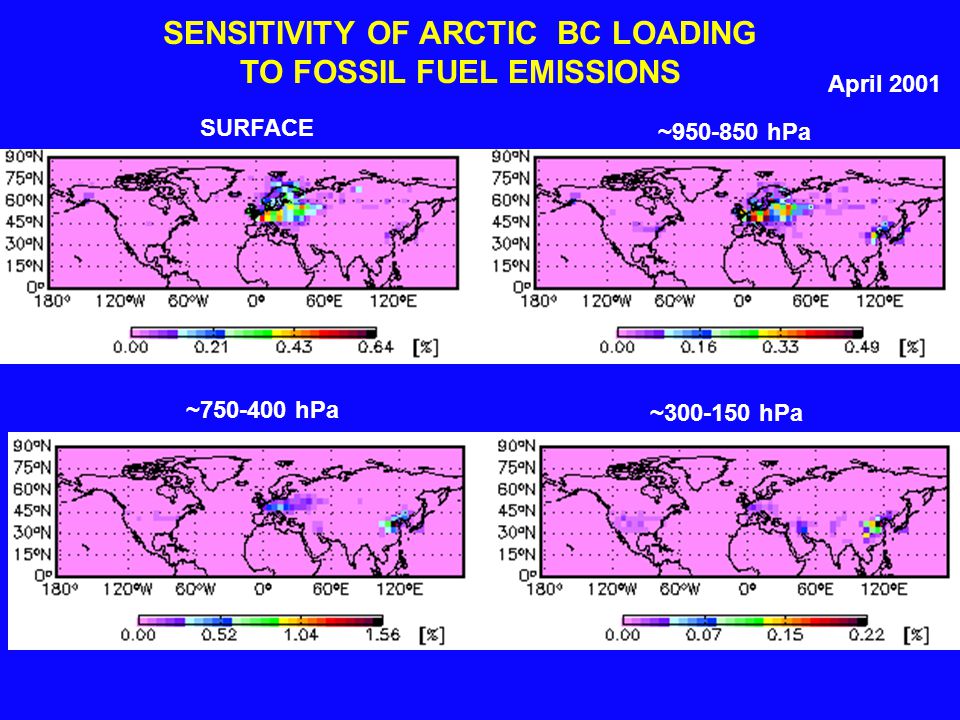 SENSITIVITY OF ARCTIC BC LOADING TO FOSSIL FUEL EMISSIONS

April 2001

SURFACE

90°N
75°N
60°N
45°N
30°N
15°N
0°
180° 120°W 60°W 0° 60°E 120°E

0.00 0.21 0.43 0.64 [%]

~950-850 hPa

90°N
75°N
60°N
45°N
30°N
15°N
0°
180° 120°W 60°W 0° 60°E 120°E

0.00 0.16 0.33 0.49 [%]

~750-400 hPa

90°N
75°N
60°N
45°N
30°N
15°N
0°
180° 120°W 60°W 0° 60°E 120°E

0.00 0.52 1.04 1.56 [%]

~300-150 hPa

90°N
75°N
60°N
45°N
30°N
15°N
0°
180° 120°W 60°W 0° 60°E 120°E

0.00 0.07 0.15 0.22 [%]